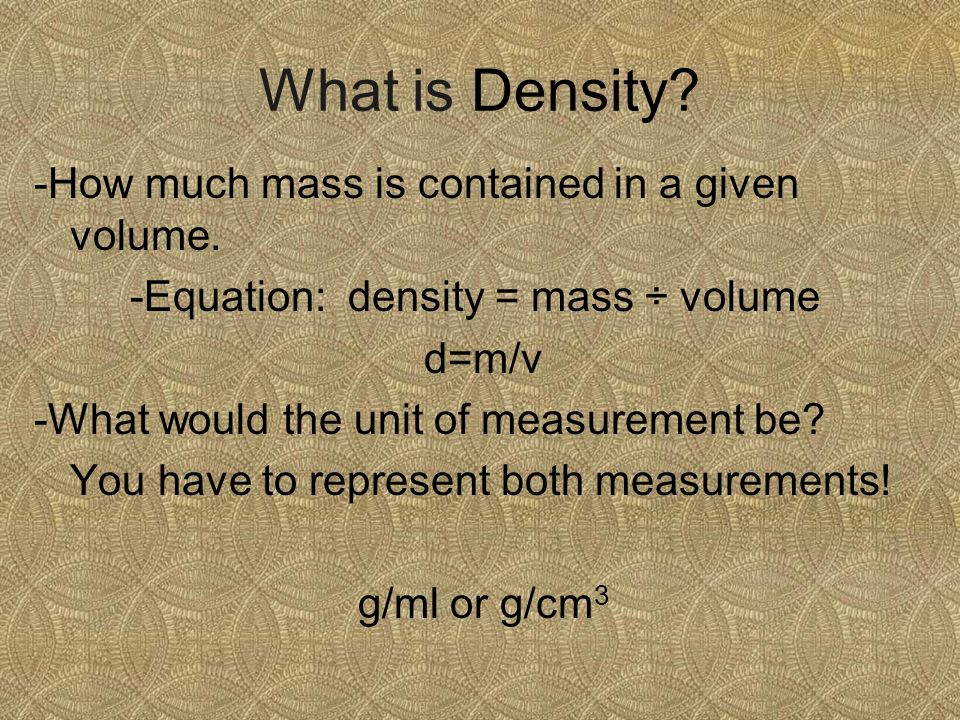 What is Density?

-How much mass is contained in a given volume.

-Equation: density = mass ÷ volume

d=m/v

-What would the unit of measurement be?

You have to represent both measurements!

g/ml or g/cm$^3$